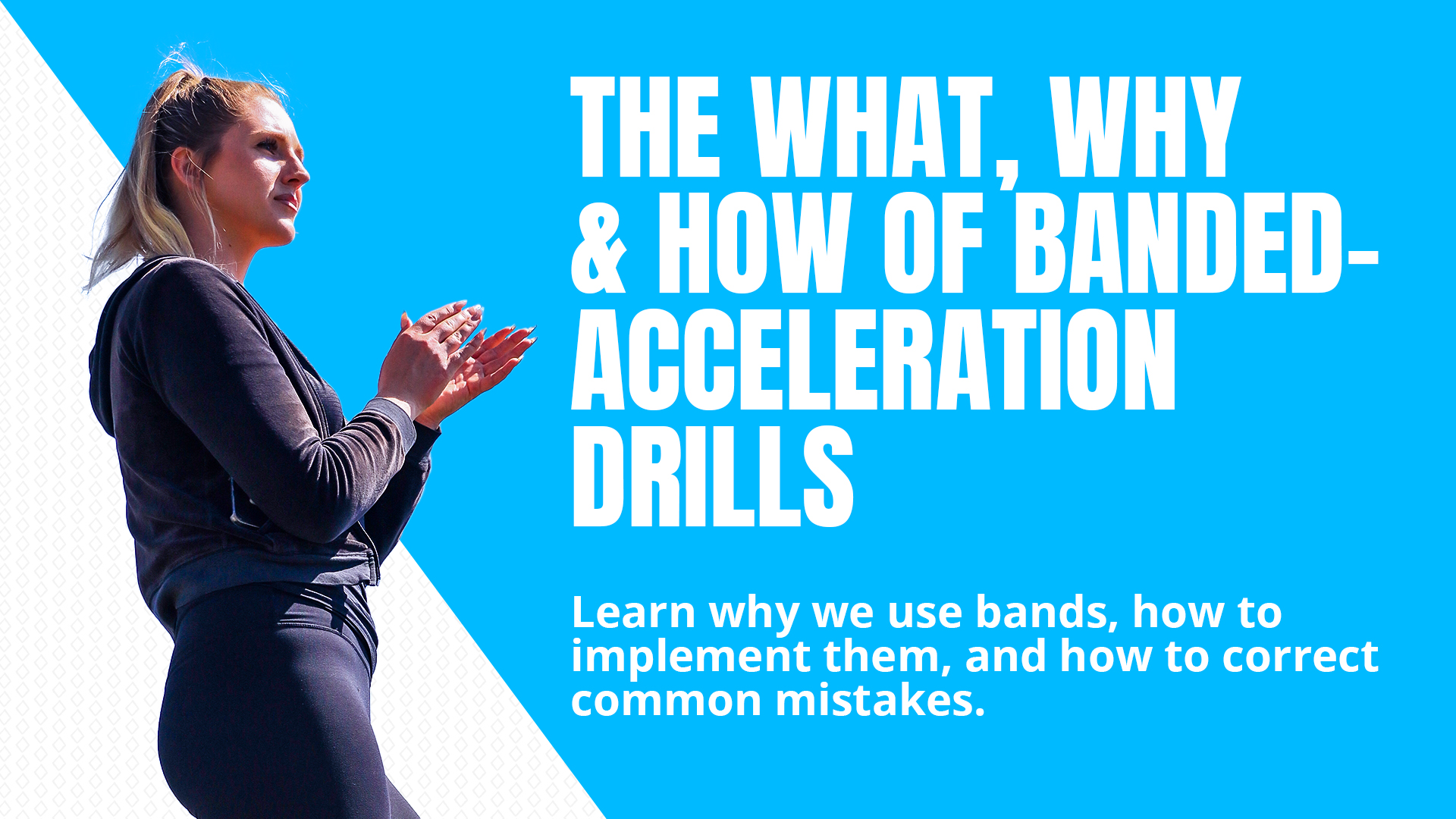 THE WHAT, WHY & HOW OF BANDED-ACCELERATION DRILLS

Learn why we use bands, how to implement them, and how to correct common mistakes.